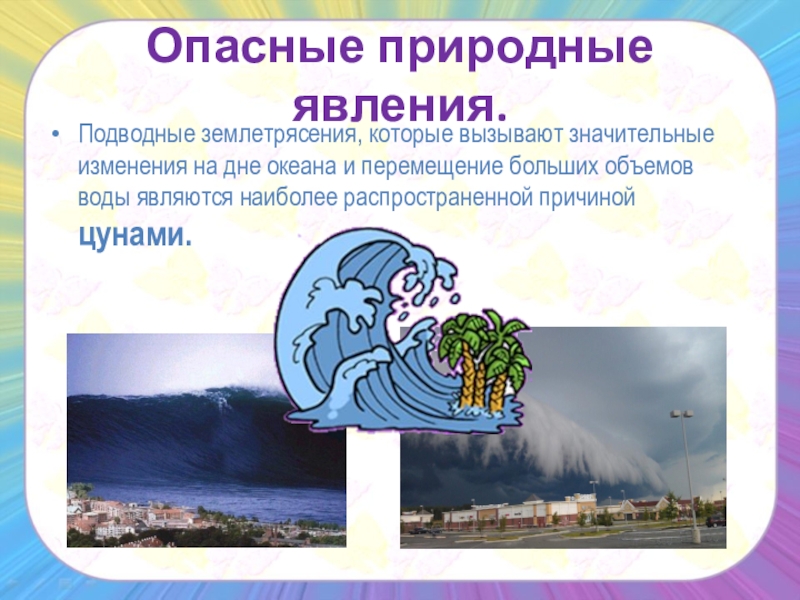 Опасные природные явления.

• Подводные землетрясения, которые вызывают значительные изменения на дне океана и перемещение больших объемов воды являются наиболее распространенной причиной цунами.